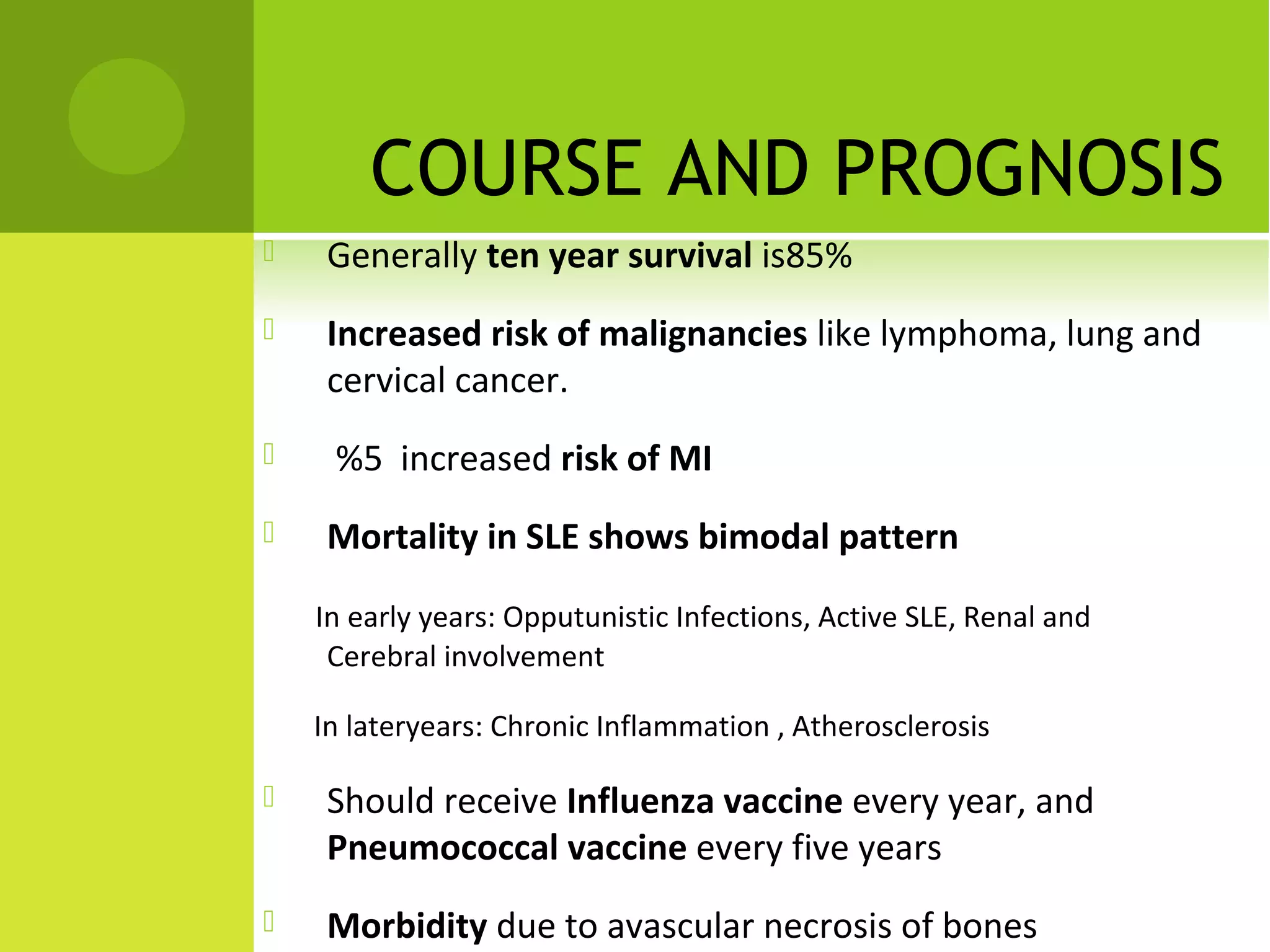 COURSE AND PROGNOSIS

Generally ten year survival is85%

Increased risk of malignancies like lymphoma, lung and cervical cancer.

%5 increased risk of MI

Mortality in SLE shows bimodal pattern

In early years: Opputunistic Infections, Active SLE, Renal and Cerebral involvement

In lateryears: Chronic Inflammation , Atherosclerosis

Should receive Influenza vaccine every year, and Pneumococcal vaccine every five years

Morbidity due to avascular necrosis of bones